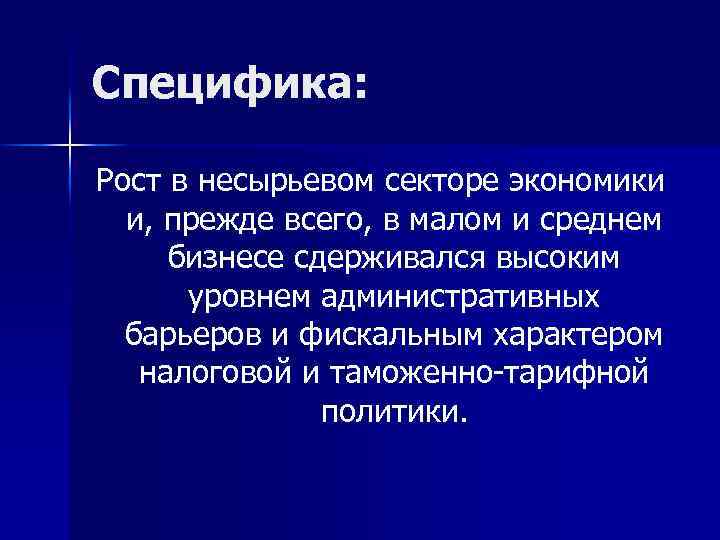 Специфика:

Рост в несырьевом секторе экономики и, прежде всего, в малом и среднем бизнесе сдерживался высоким уровнем административных барьеров и фискальным характером налоговой и таможенно-тарифной политики.